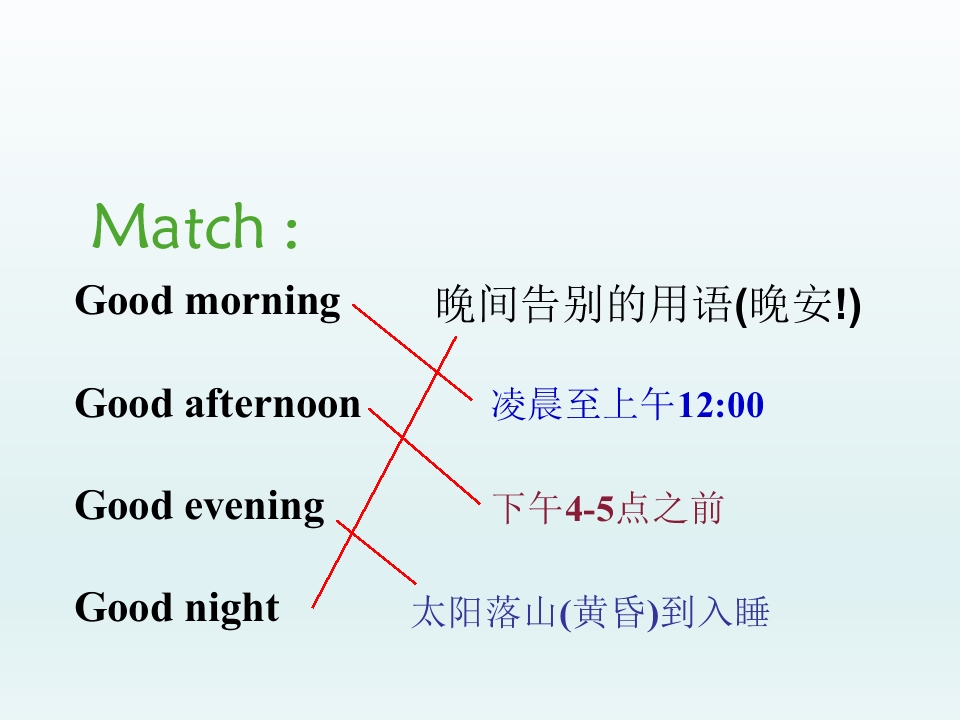 Match :

Good morning

Good afternoon

Good evening

Good night

晚间告别的用语(晚安!)

凌晨至上午12:00

下午4-5点之前

太阳落山(黄昏)到入睡